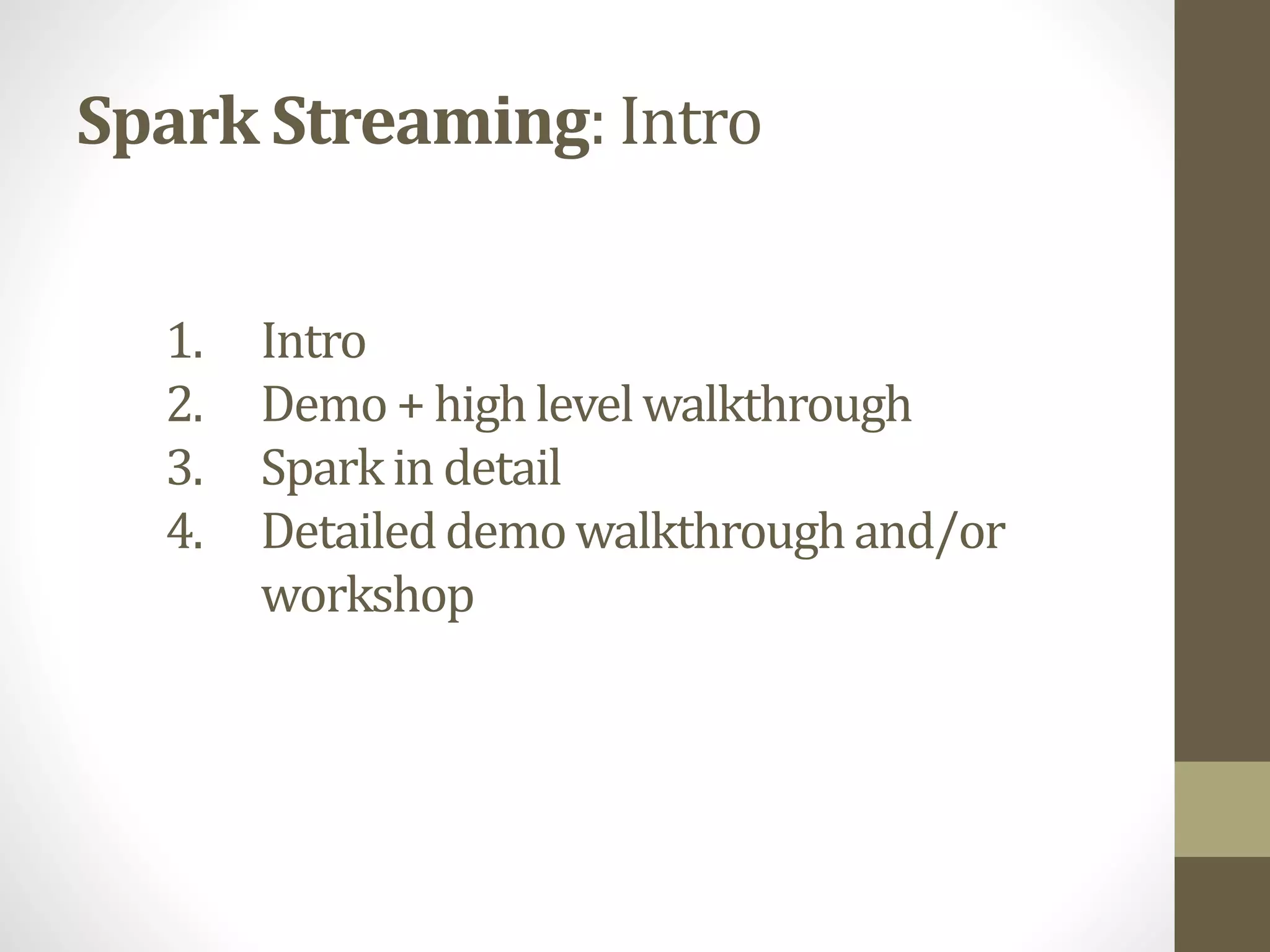 Spark Streaming: Intro

1. Intro
2. Demo + high level walkthrough
3. Spark in detail
4. Detailed demo walkthrough and/or workshop